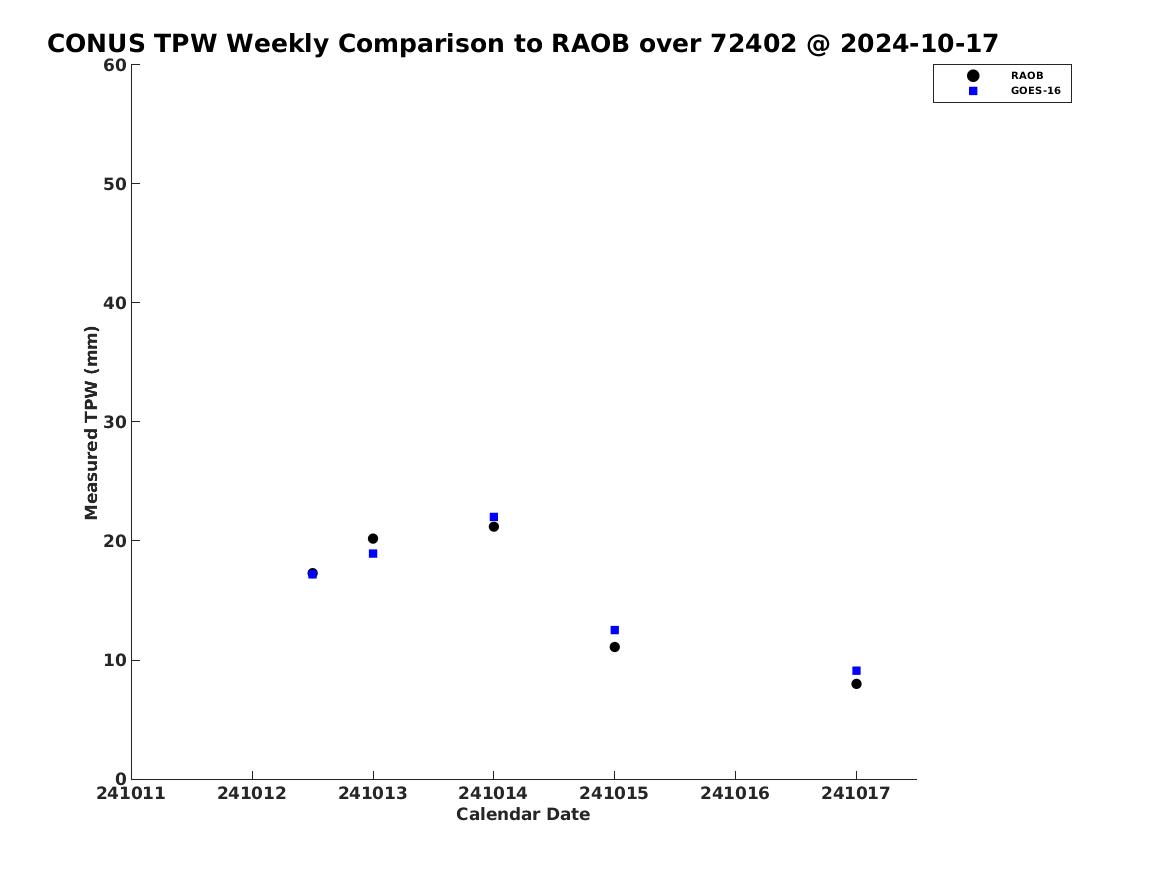 CONUS TPW Weekly Comparison to RAOB over 72402 @ 2024-10-17

RAOB
GOES-16

Measured TPW (mm)

60
50
40
30
20
10
0

241011 241012 241013 241014 241015 241016 241017

Calendar Date